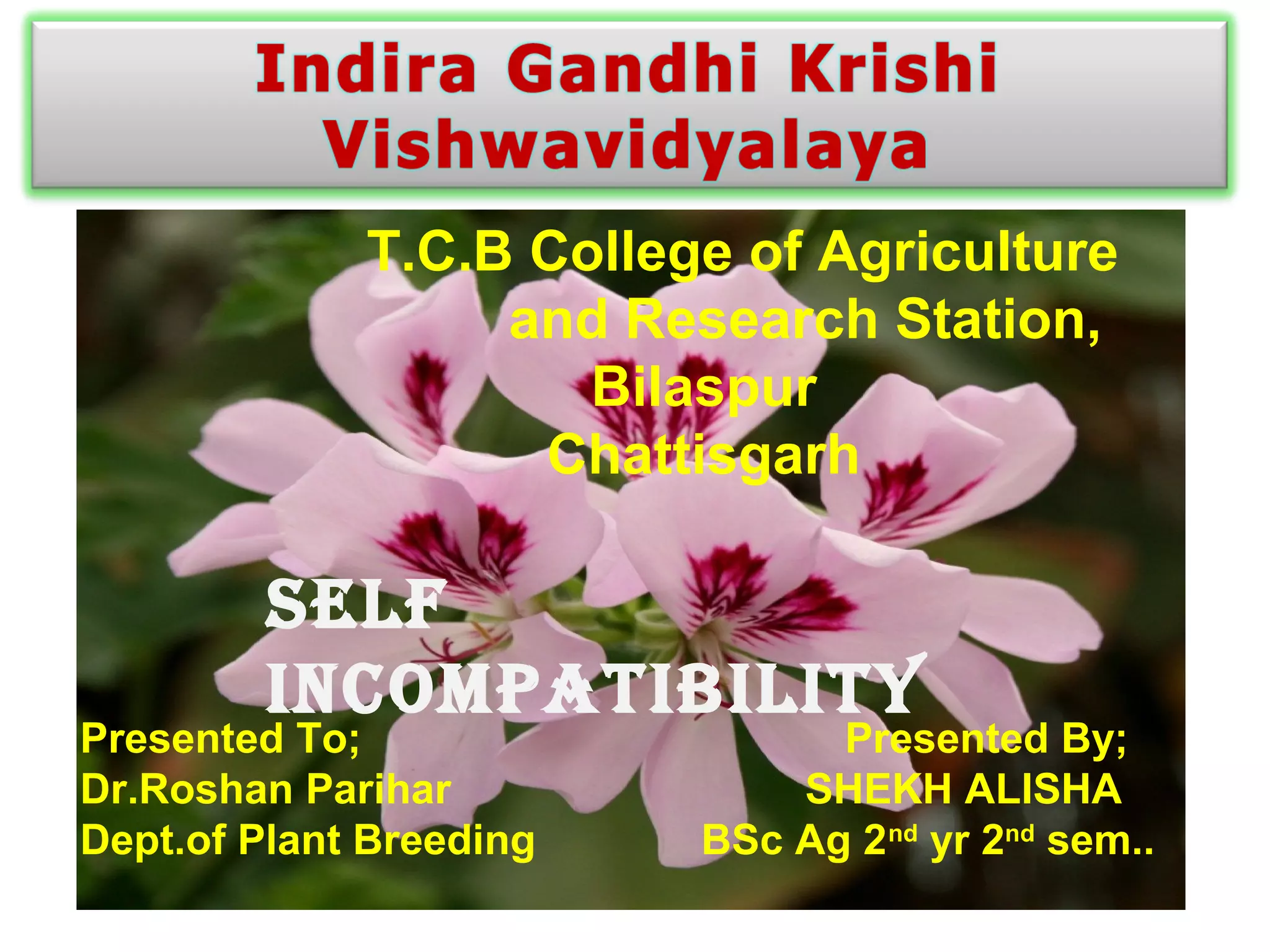 Indira Gandhi Krishi Vishwavidyalaya

T.C.B College of Agriculture and Research Station, Bilaspur Chattisgarh

SELF INCOMPATIBILITY

Presented To;
Dr.Roshan Parihar
Dept.of Plant Breeding

Presented By;
SHEKH ALISHA
BSc Ag 2$^{nd}$ yr 2$^{nd}$ sem..